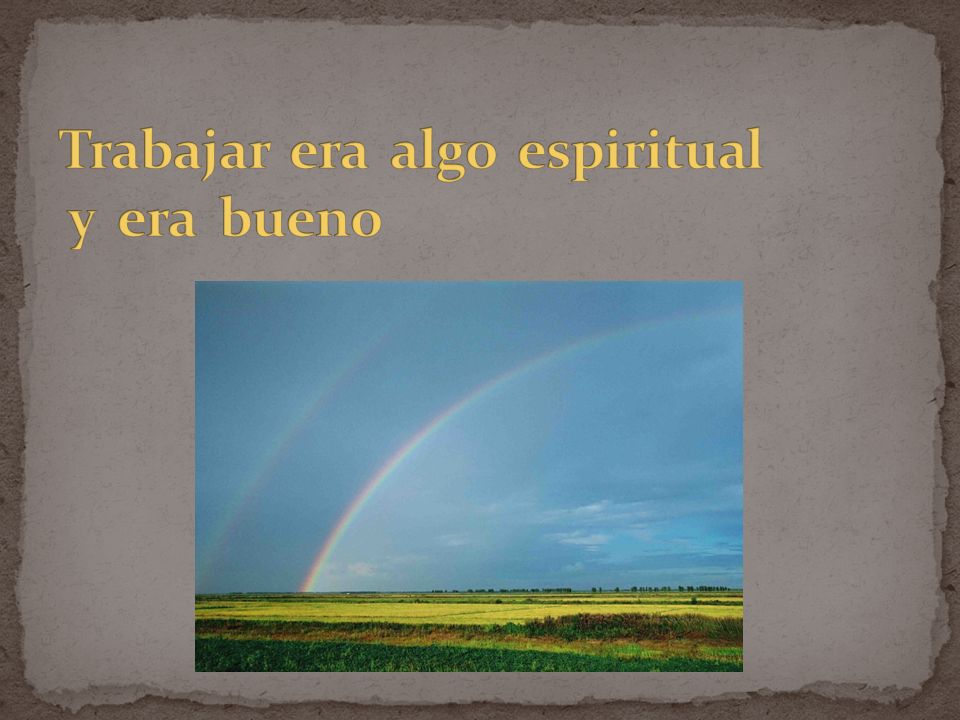 Trabajar era algo espiritual y era bueno